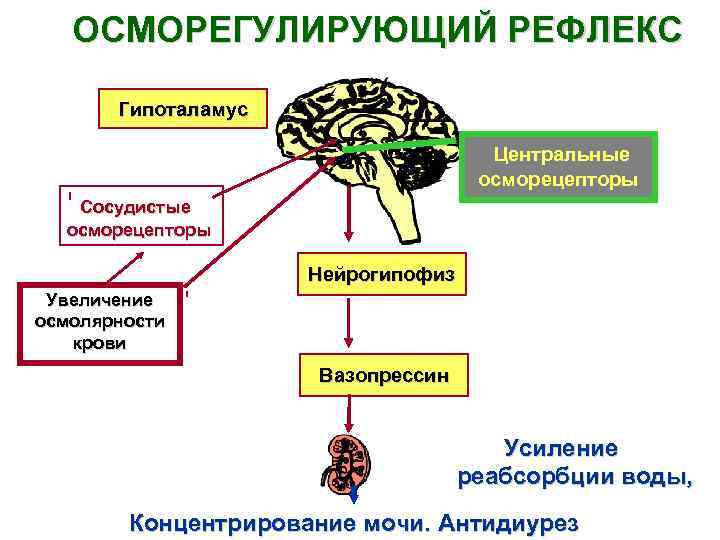 ОСМОРЕГУЛИРУЮЩИЙ РЕФЛЕКС

Гипоталамус

Центральные осморецепторы

Сосудистые осморецепторы

Увеличение осмолярности крови

Нейрогипофиз

Вазопрессин

Усиление реабсорбции воды,

Концентрирование мочи. Антидиурез